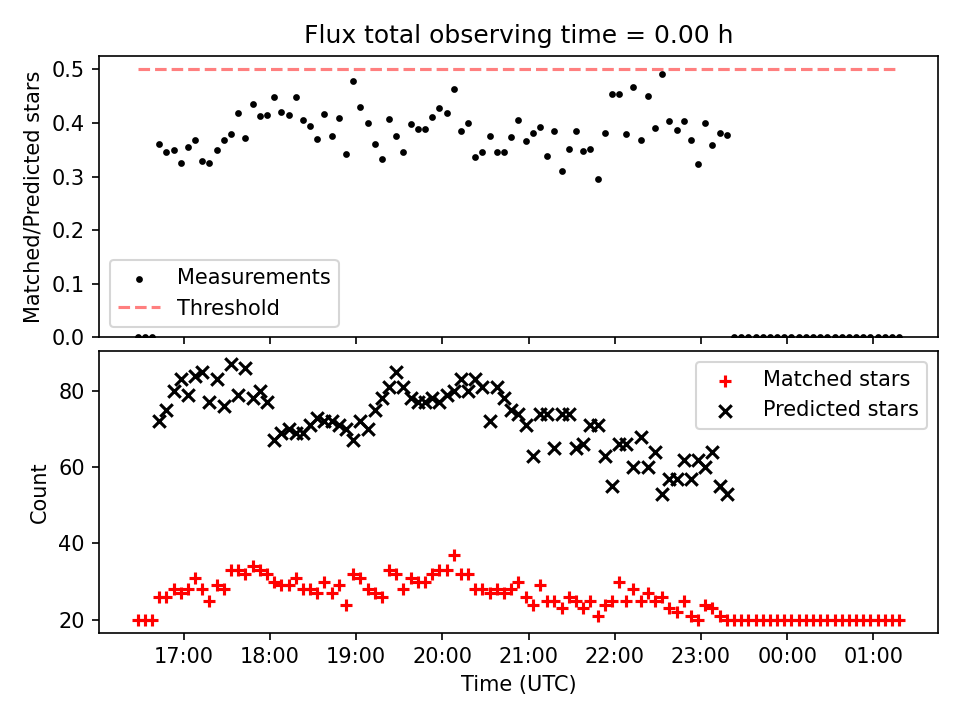 Flux total observing time = 0.00 h

Matched/Predicted stars

0.5
0.4
0.3
0.2
0.1
0.0

Measurements
Threshold

Count

80
60
40
20

Matched stars
Predicted stars

17:00 18:00 19:00 20:00 21:00 22:00 23:00 00:00 01:00

Time (UTC)